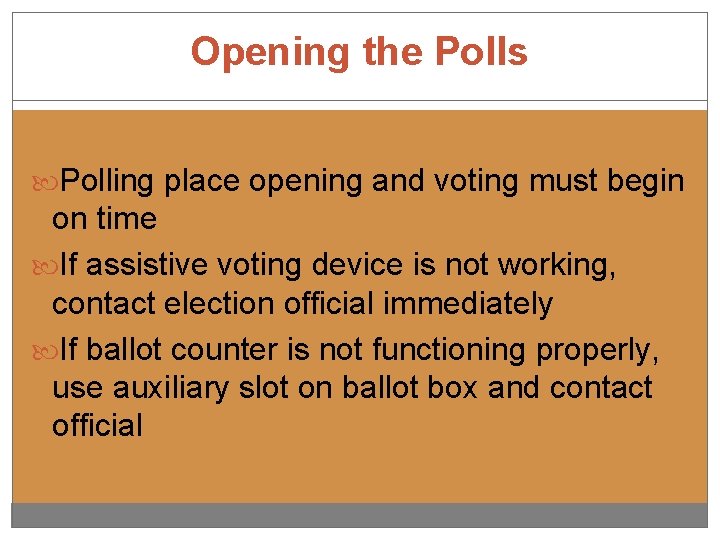 Opening the Polls

Polling place opening and voting must begin on time

If assistive voting device is not working, contact election official immediately

If ballot counter is not functioning properly, use auxiliary slot on ballot box and contact official